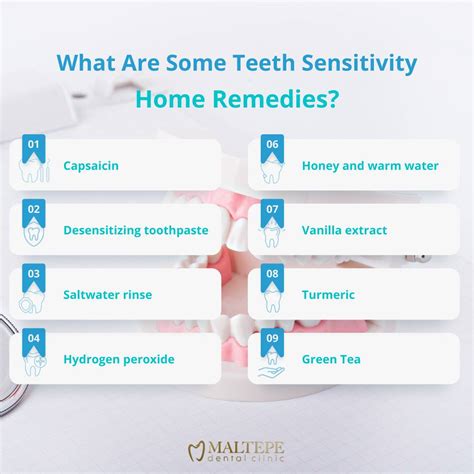 What Are Some Teeth Sensitivity Home Remedies?

01 Capsaicin

02 Desensitizing toothpaste

03 Saltwater rinse

04 Hydrogen peroxide

06 Honey and warm water

07 Vanilla extract

08 Turmeric

09 Green Tea

MALTEPE dental clinic